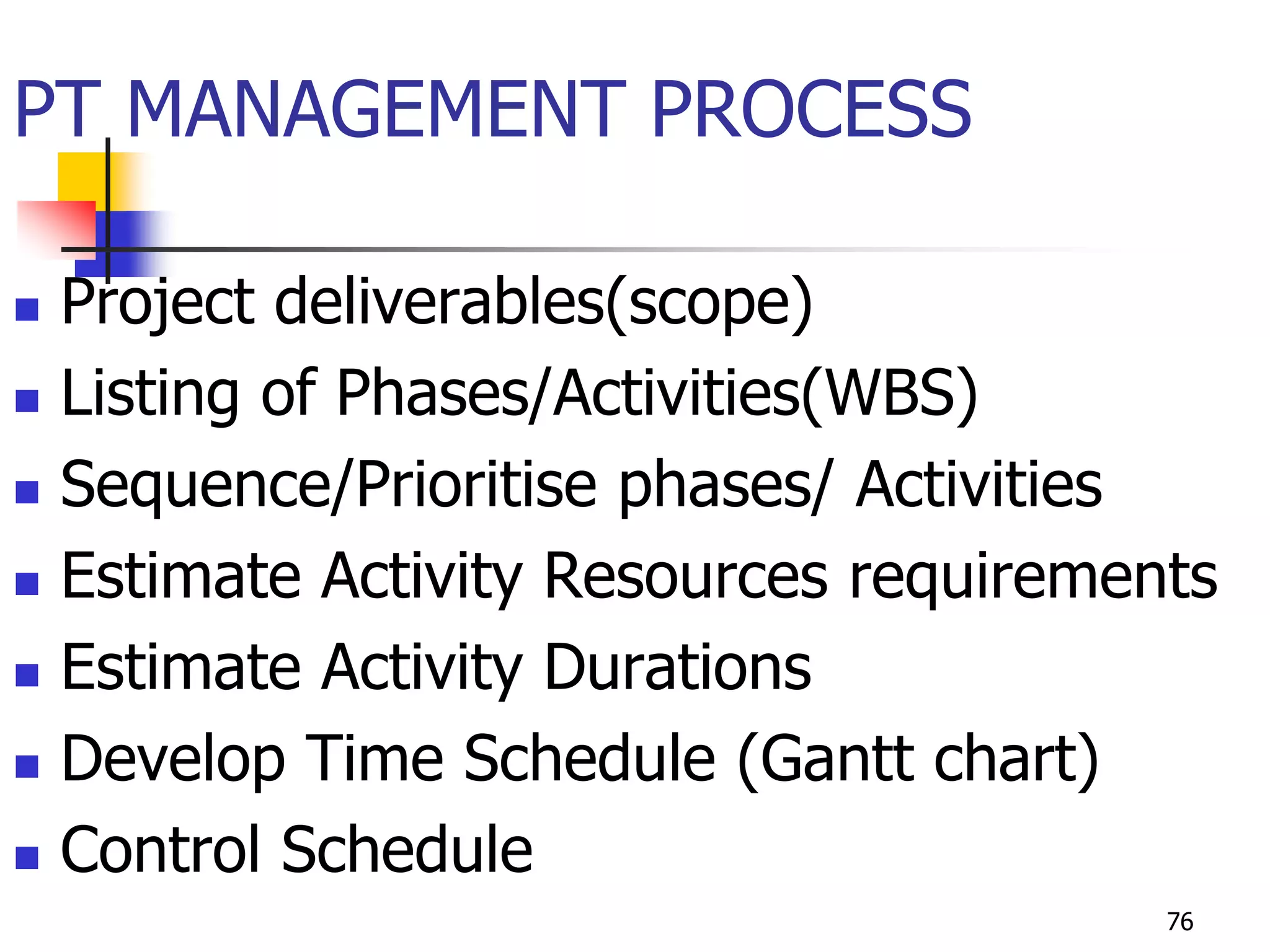 PT MANAGEMENT PROCESS

- Project deliverables(scope)
- Listing of Phases/Activities(WBS)
- Sequence/Prioritise phases/ Activities
- Estimate Activity Resources requirements
- Estimate Activity Durations
- Develop Time Schedule (Gantt chart)
- Control Schedule

76